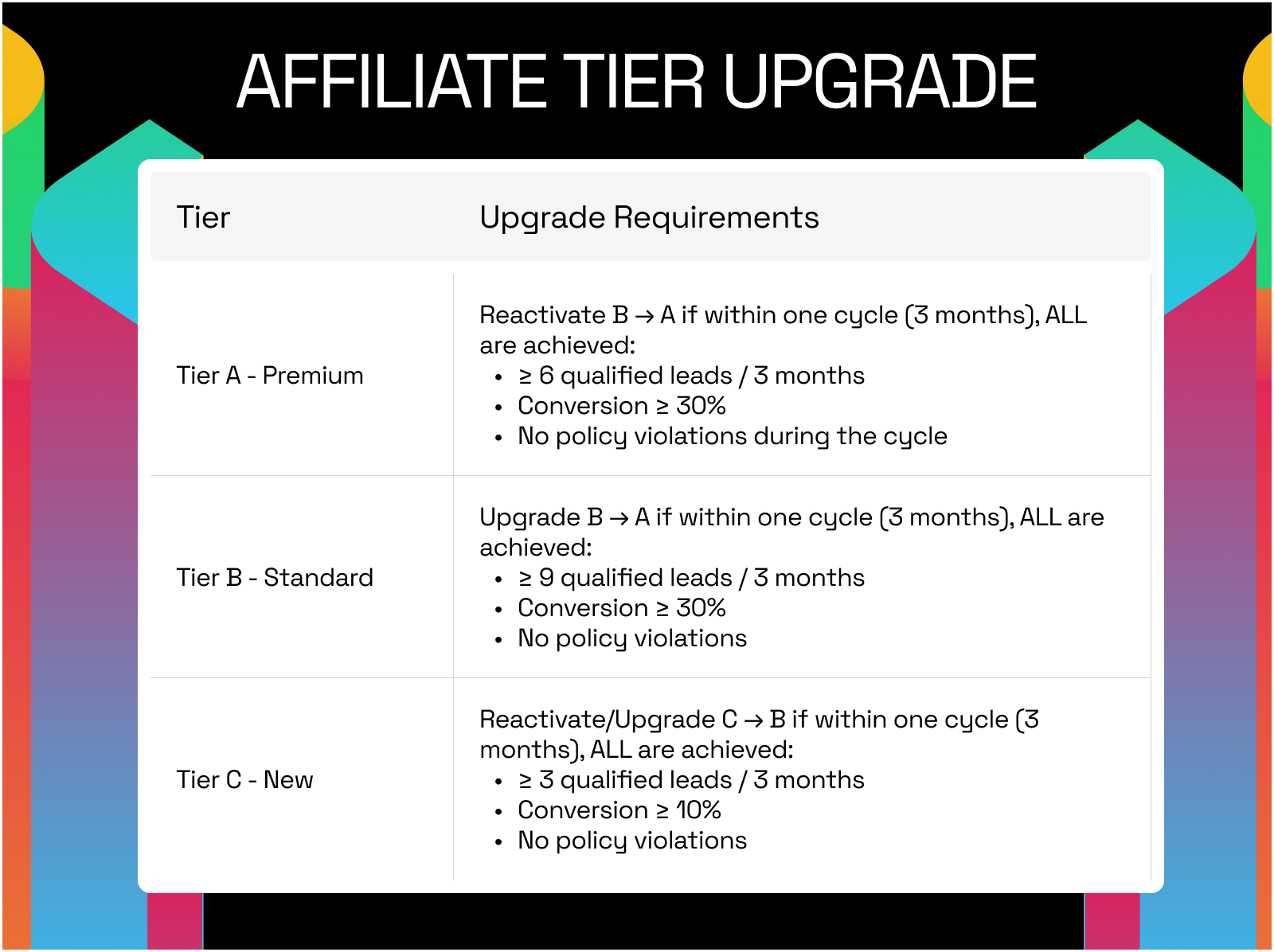 AFFILIATE TIER UPGRADE

| Tier | Upgrade Requirements |
|---|---|
| Tier A - Premium | Reactivate B → A if within one cycle (3 months), ALL are achieved: • ≥ 6 qualified leads / 3 months • Conversion ≥ 30% • No policy violations during the cycle |
| Tier B - Standard | Upgrade B → A if within one cycle (3 months), ALL are achieved: • ≥ 9 qualified leads / 3 months • Conversion ≥ 30% • No policy violations |
| Tier C - New | Reactivate/Upgrade C → B if within one cycle (3 months), ALL are achieved: • ≥ 3 qualified leads / 3 months • Conversion ≥ 10% • No policy violations |